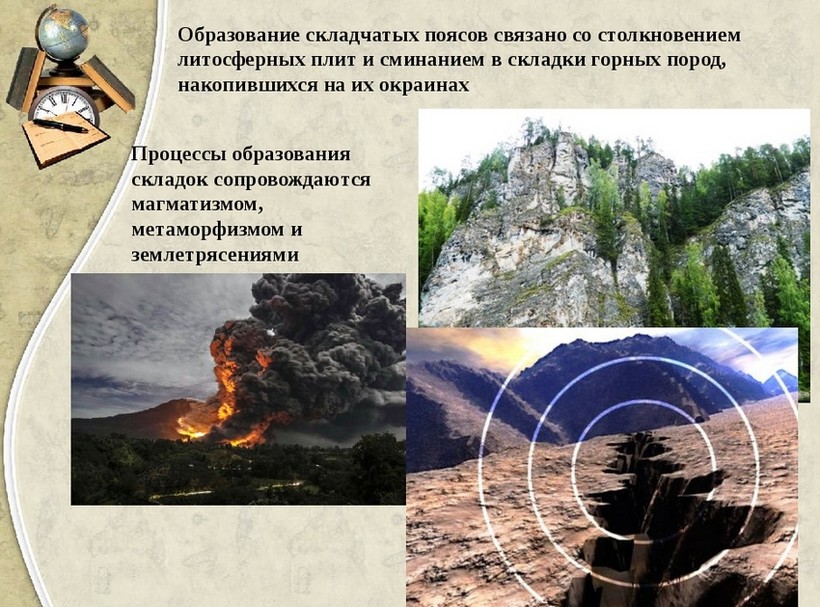 Образование складчатых поясов связано со столкновением литосферных плит и сминанием в складки горных пород, накопившихся на их окраинах

Процессы образования складок сопровождаются магматизмом, метаморфизмом и землетрясениями